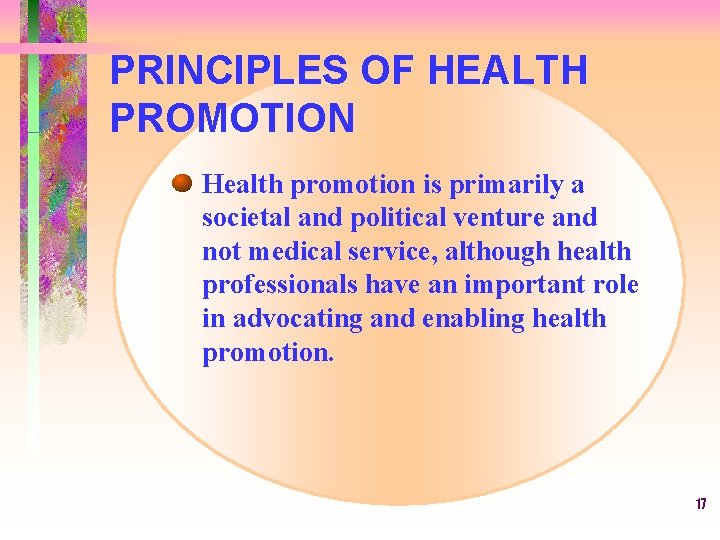 PRINCIPLES OF HEALTH PROMOTION

Health promotion is primarily a societal and political venture and not medical service, although health professionals have an important role in advocating and enabling health promotion.

17